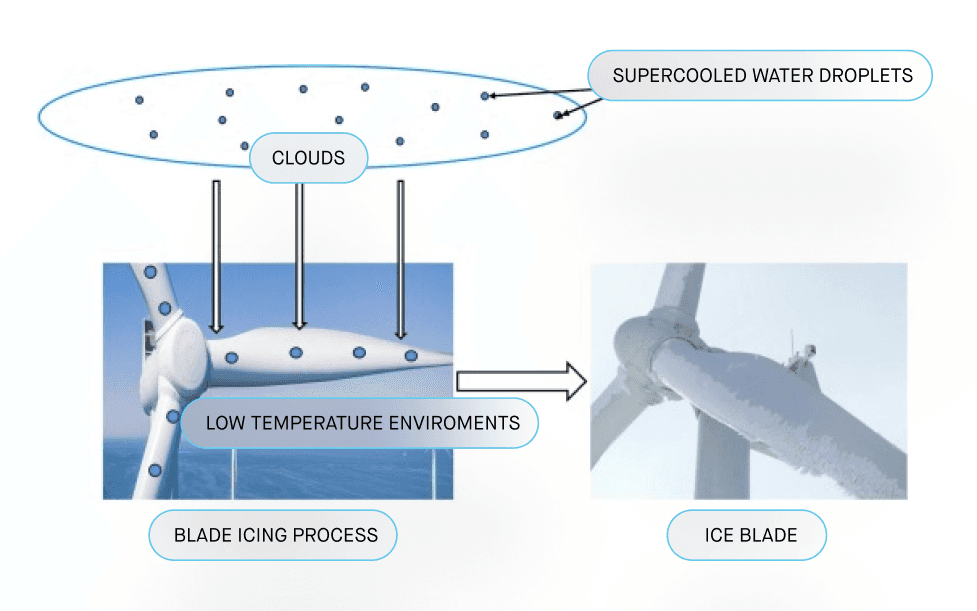 SUPERCOOLED WATER DROPLETS

CLOUDS

LOW TEMPERATURE ENVIROMENTS

BLADE ICING PROCESS

ICE BLADE